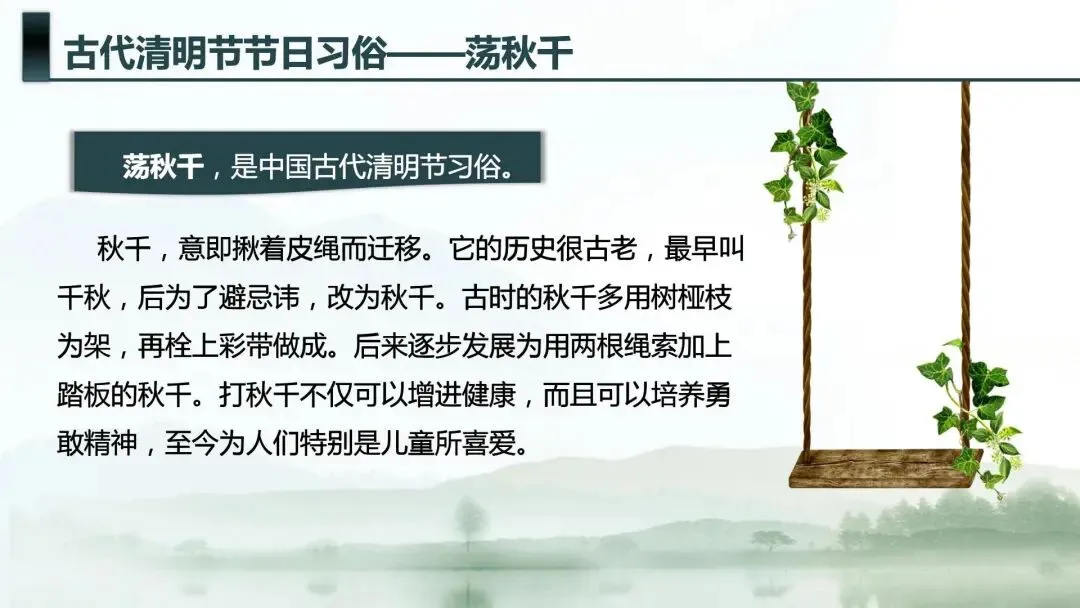 古代清明节节日习俗——荡秋千

荡秋千，是中国古代清明节习俗。

秋千，意即揪着皮绳而迁移。它的历史很古老，最早叫千秋，后为了避忌讳，改为秋千。古时的秋千多用树桠枝为架，再栓上彩带做成。后来逐步发展为用两根绳索加上踏板的秋千。打秋千不仅可以增进健康，而且可以培养勇敢精神，至今为人们特别是儿童所喜爱。